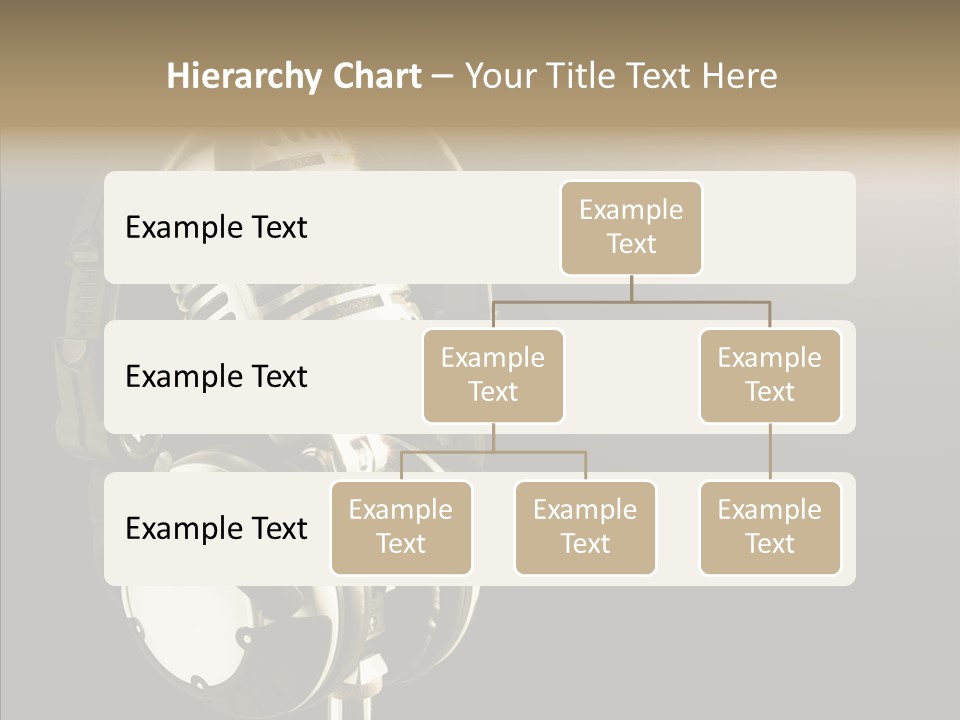 Hierarchy Chart – Your Title Text Here

Example Text

Example Text

Example Text

Example Text

Example Text

Example Text

Example Text

Example Text

Example Text